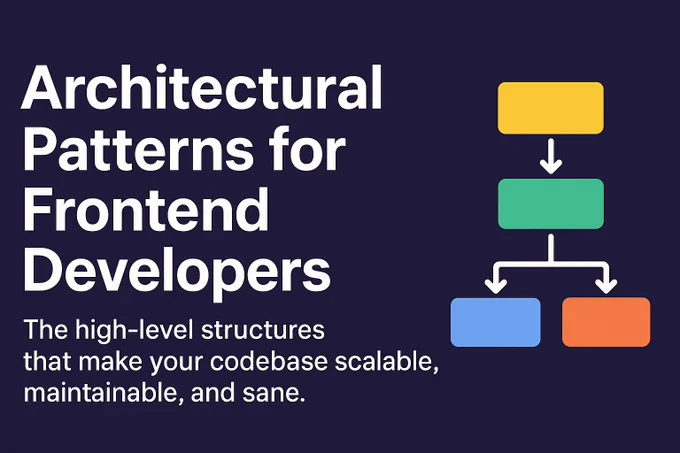 Architectural Patterns for Frontend Developers

The high-level structures that make your codebase scalable, maintainable, and sane.